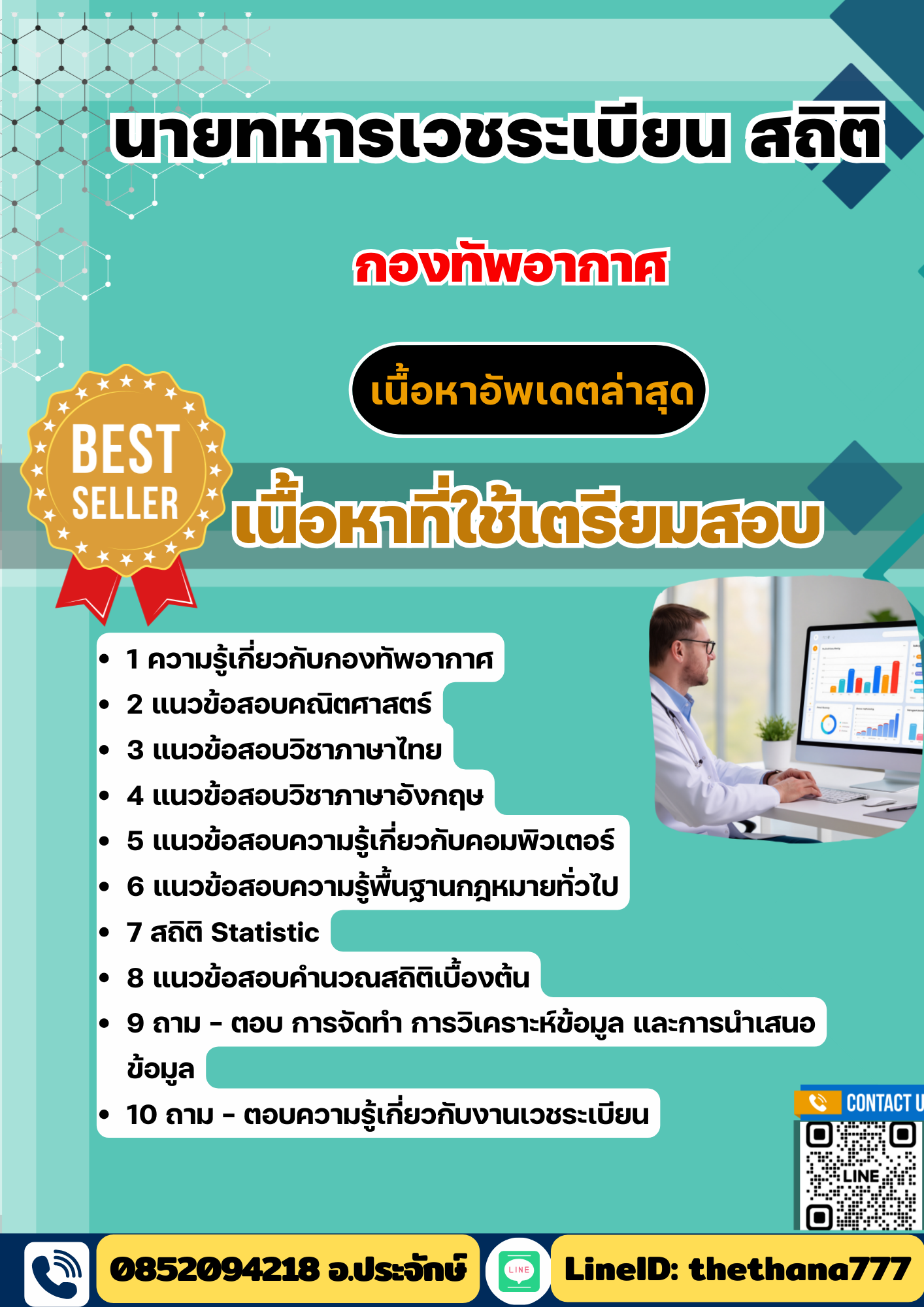 นายทหารเวชระเบียน สถิติ

กองทัพอากาศ

เนื้อหาอัพเดตล่าสุด

BEST SELLER

เนื้อหาที่ใช้เตรียมสอบ

- 1 ความรู้เกี่ยวกับกองทัพอากาศ
- 2 แนวข้อสอบคณิตศาสตร์
- 3 แนวข้อสอบวิชาภาษาไทย
- 4 แนวข้อสอบวิชาภาษาอังกฤษ
- 5 แนวข้อสอบความรู้เกี่ยวกับคอมพิวเตอร์
- 6 แนวข้อสอบความรู้พื้นฐานกฎหมายทั่วไป
- 7 สถิติ Statistic
- 8 แนวข้อสอบคำนวณสถิติเบื้องต้น
- 9 ถาม - ตอบ การจัดทำ การวิเคราะห์ข้อมูล และการนำเสนอข้อมูล
- 10 ถาม - ตอบความรู้เกี่ยวกับงานเวชระเบียน

CONTACT U

LINE

0852094218 อ.ประจักษ์

LINE

LineID: thethana777